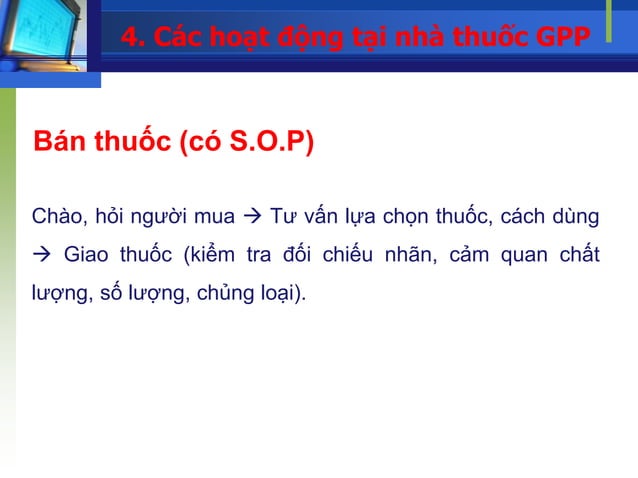 4. Các hoạt động tại nhà thuốc GPP

Bán thuốc (có S.O.P)

Chào, hỏi người mua → Tư vấn lựa chọn thuốc, cách dùng → Giao thuốc (kiểm tra đối chiếu nhãn, cảm quan chất lượng, số lượng, chủng loại).